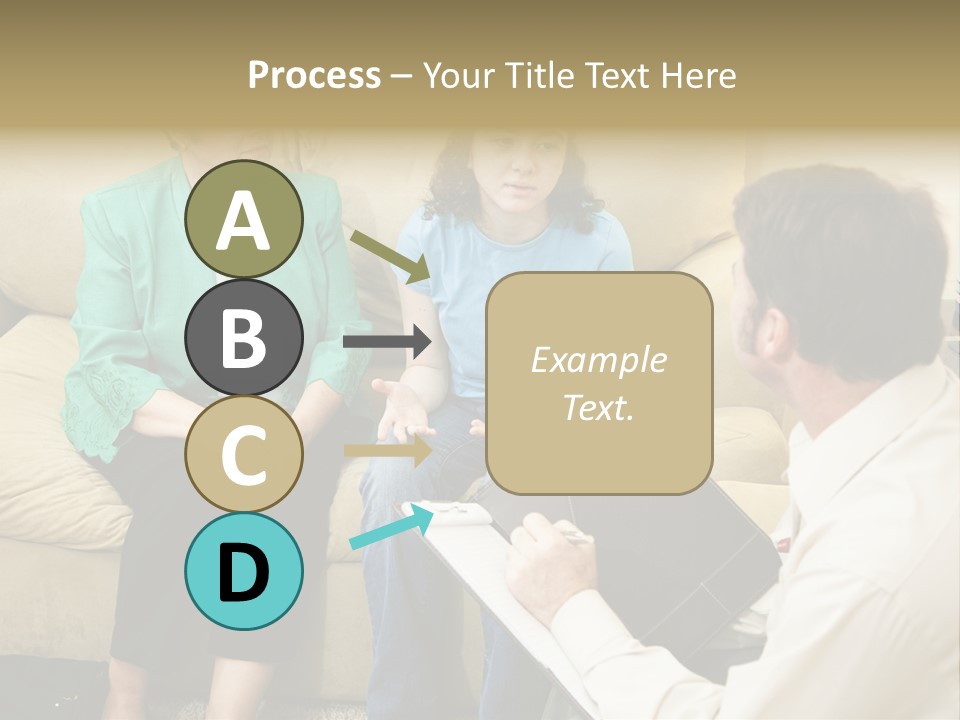 Process – Your Title Text Here

A

B

C

D

Example Text.